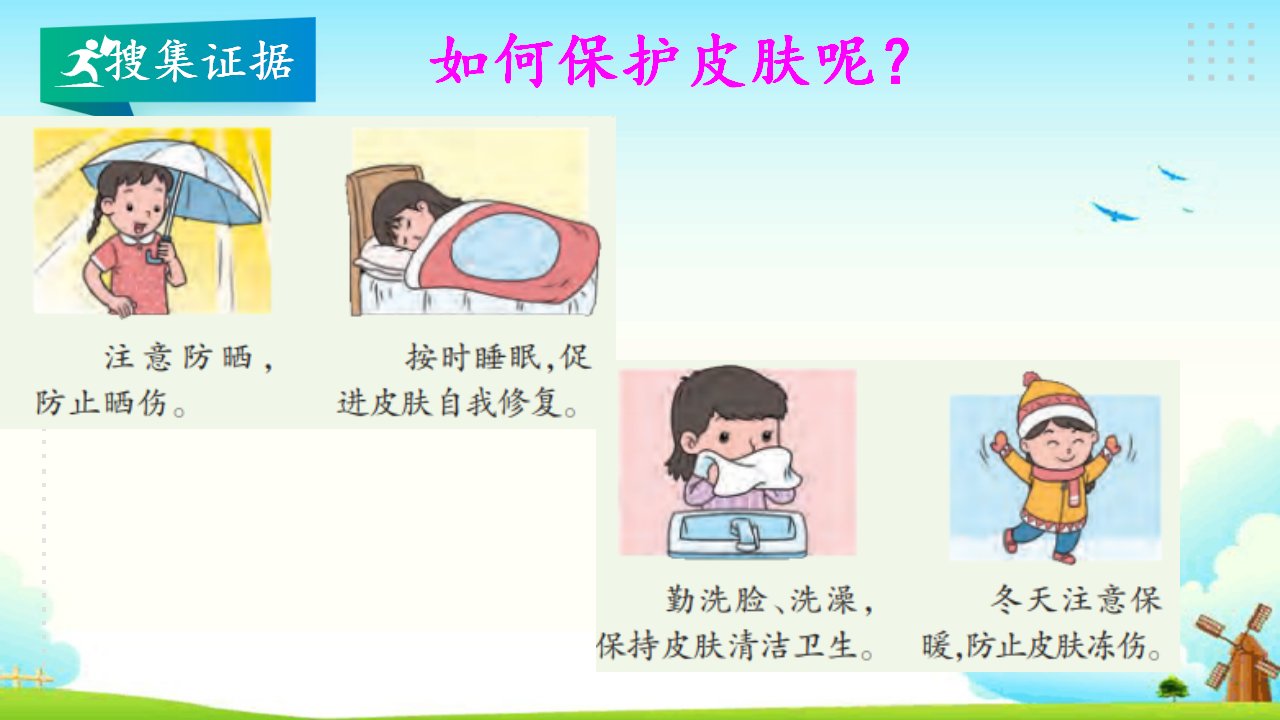 搜集证据

如何保护皮肤呢？

注意防晒，防止晒伤。

按时睡眠，促进皮肤自我修复。

勤洗脸、洗澡，保持皮肤清洁卫生。

冬天注意保暖，防止皮肤冻伤。